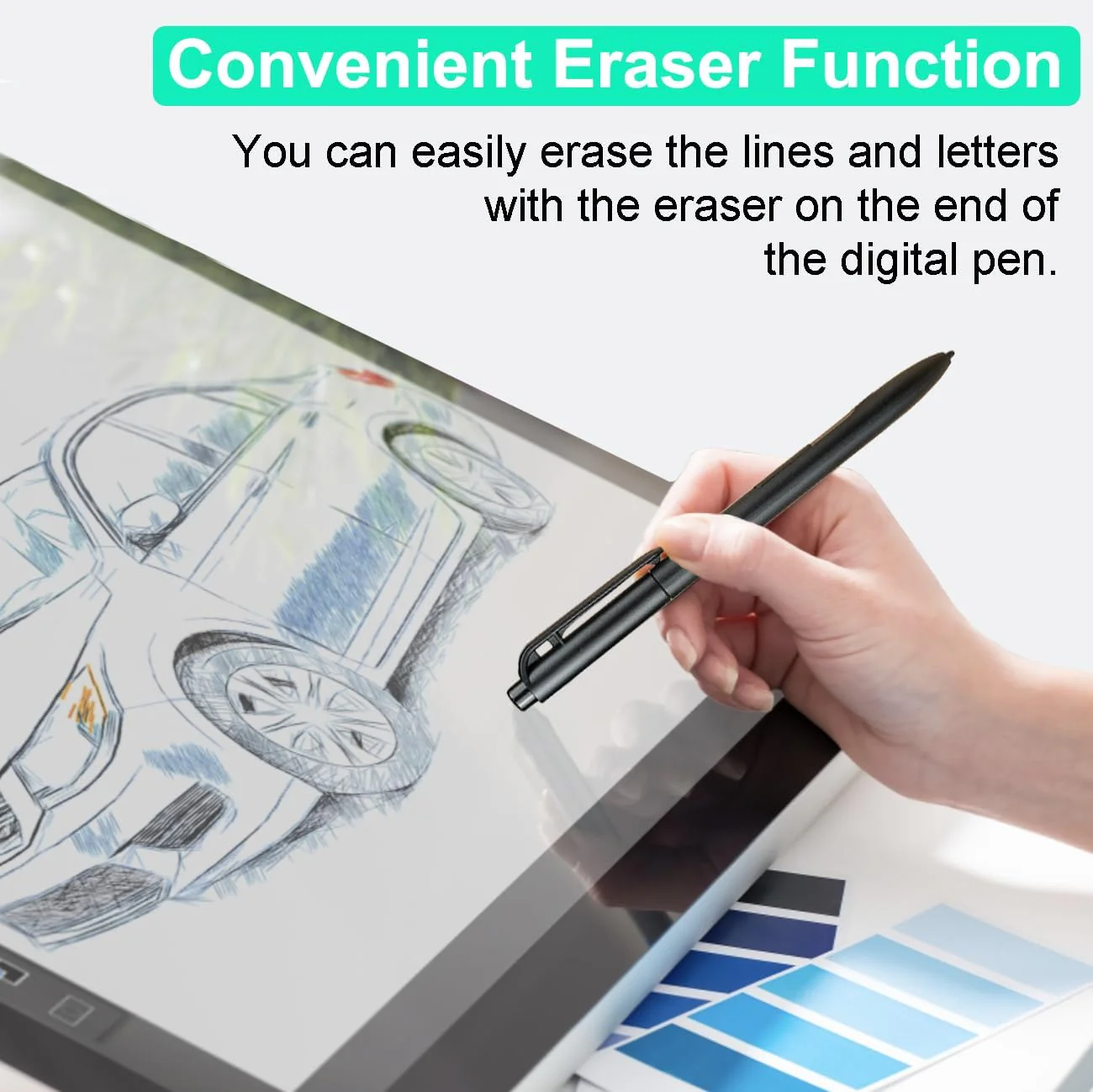 Convenient Eraser Function

You can easily erase the lines and letters with the eraser on the end of the digital pen.